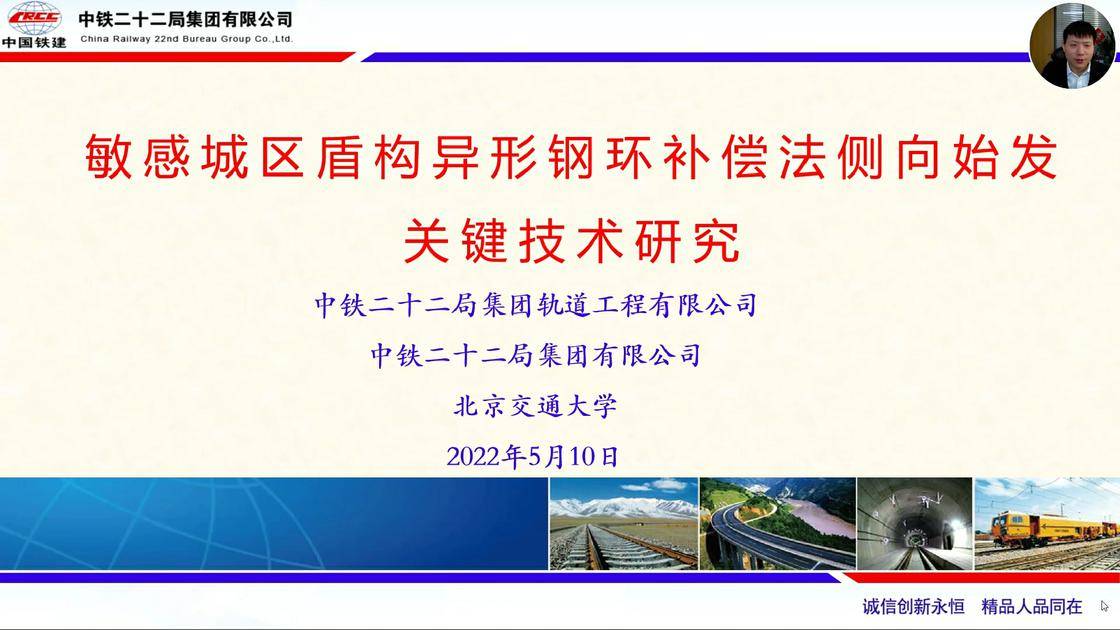 CRCC
中国铁建
中铁二十二局集团有限公司
China Railway 22nd Bureau Group Co.,Ltd.

敏感城区盾构异形钢环补偿法侧向始发
关键技术研究

中铁二十二局集团轨道工程有限公司
中铁二十二局集团有限公司
北京交通大学
2022年5月10日

诚信创新永恒　精品人品同在